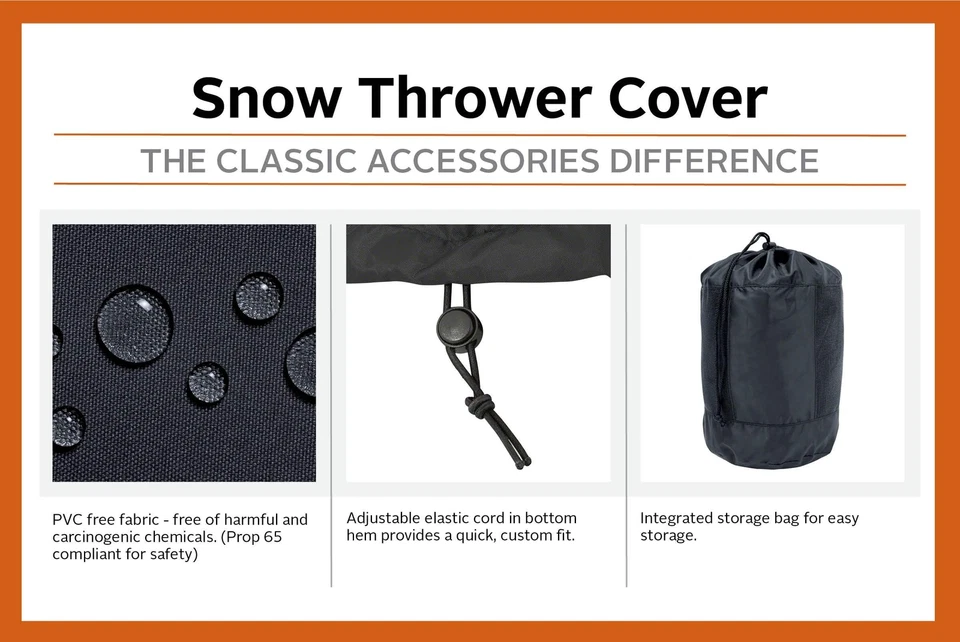 Snow Thrower Cover

THE CLASSIC ACCESSORIES DIFFERENCE

PVC free fabric - free of harmful and carcinogenic chemicals. (Prop 65 compliant for safety)

Adjustable elastic cord in bottom hem provides a quick, custom fit.

Integrated storage bag for easy storage.